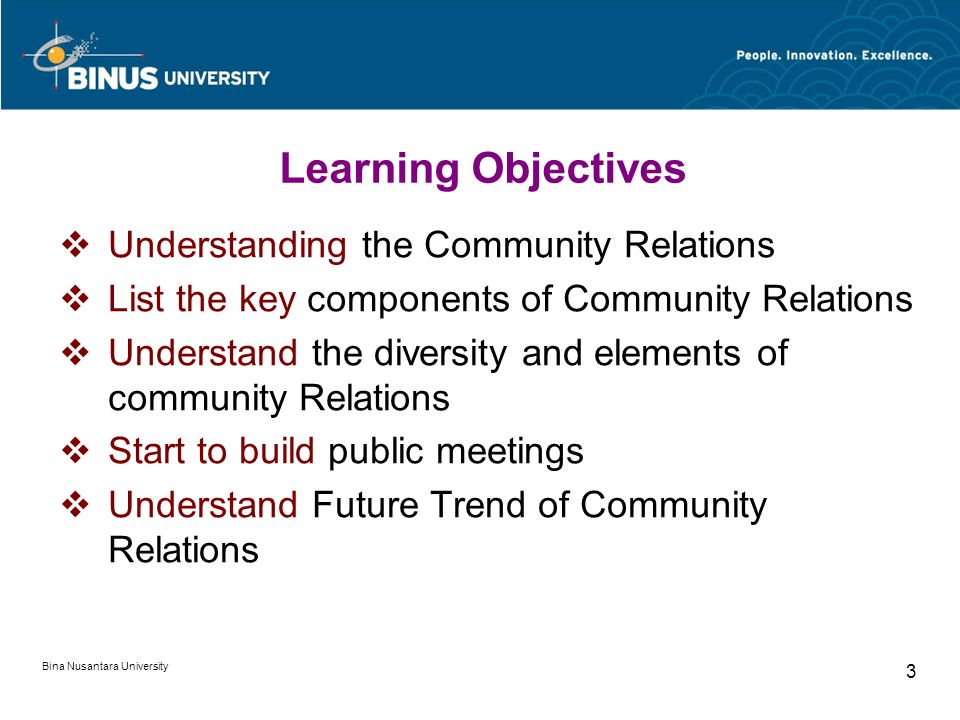 BINUS UNIVERSITY

People. Innovation. Excellence.

Learning Objectives

❖ Understanding the Community Relations
❖ List the key components of Community Relations
❖ Understand the diversity and elements of community Relations
❖ Start to build public meetings
❖ Understand Future Trend of Community Relations

Bina Nusantara University

3